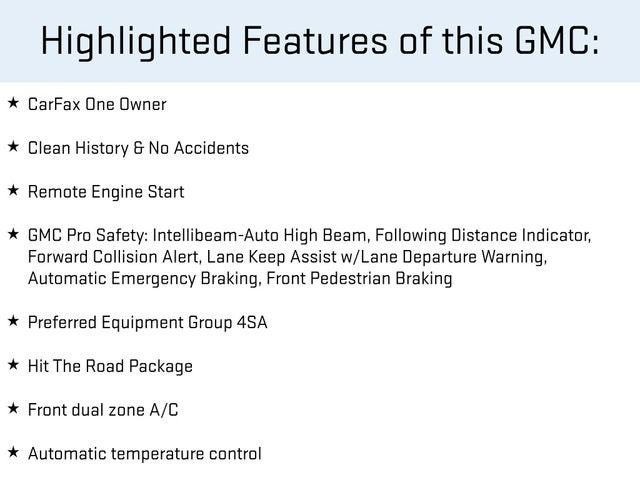 Highlighted Features of this GMC:

★ CarFax One Owner

★ Clean History & No Accidents

★ Remote Engine Start

★ GMC Pro Safety: Intellibeam-Auto High Beam, Following Distance Indicator, Forward Collision Alert, Lane Keep Assist w/Lane Departure Warning, Automatic Emergency Braking, Front Pedestrian Braking

★ Preferred Equipment Group 4SA

★ Hit The Road Package

★ Front dual zone A/C

★ Automatic temperature control